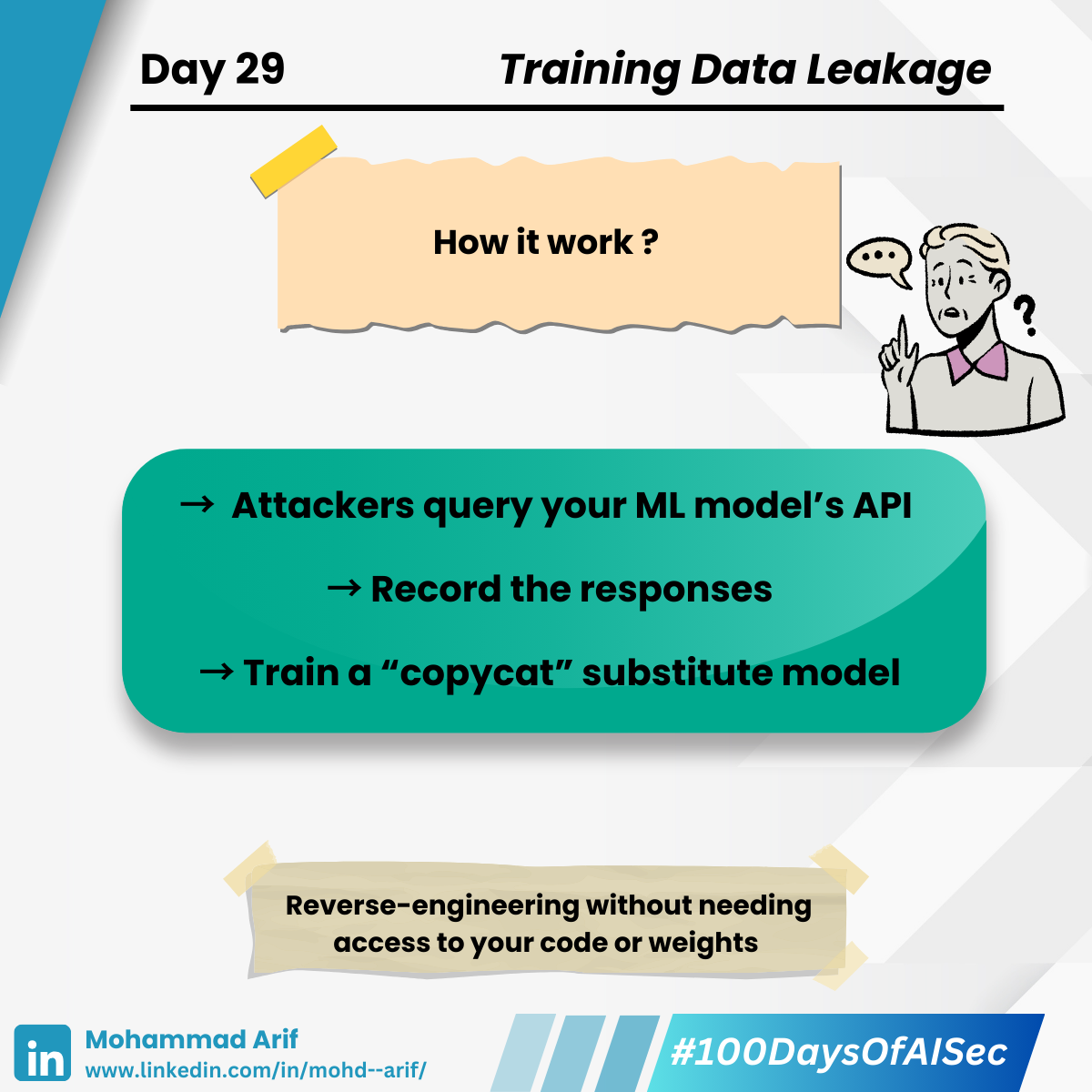 Day 29 Training Data Leakage

How it work ?

→ Attackers query your ML model's API

→ Record the responses

→ Train a "copycat" substitute model

Reverse-engineering without needing access to your code or weights

in Mohammad Arif
www.linkedin.com/in/mohd--arif/

#100DaysOfAISec